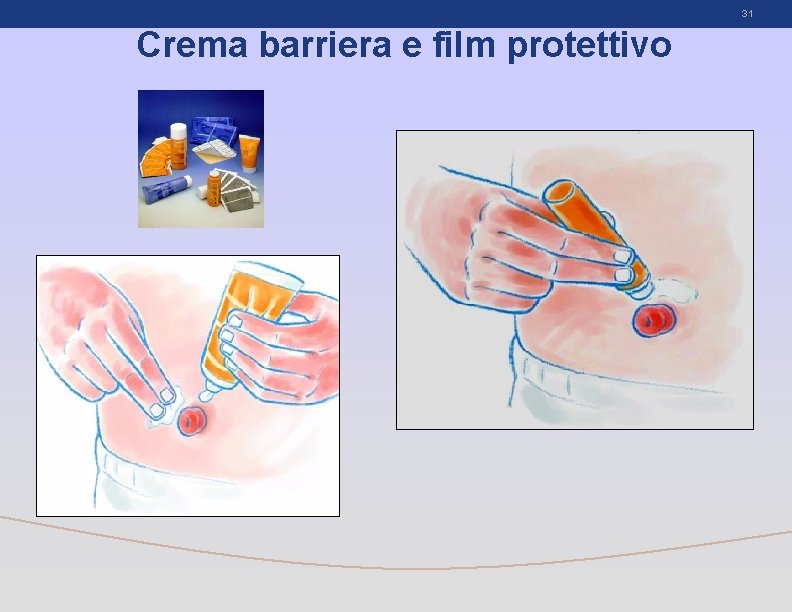 31

Crema barriera e film protettivo